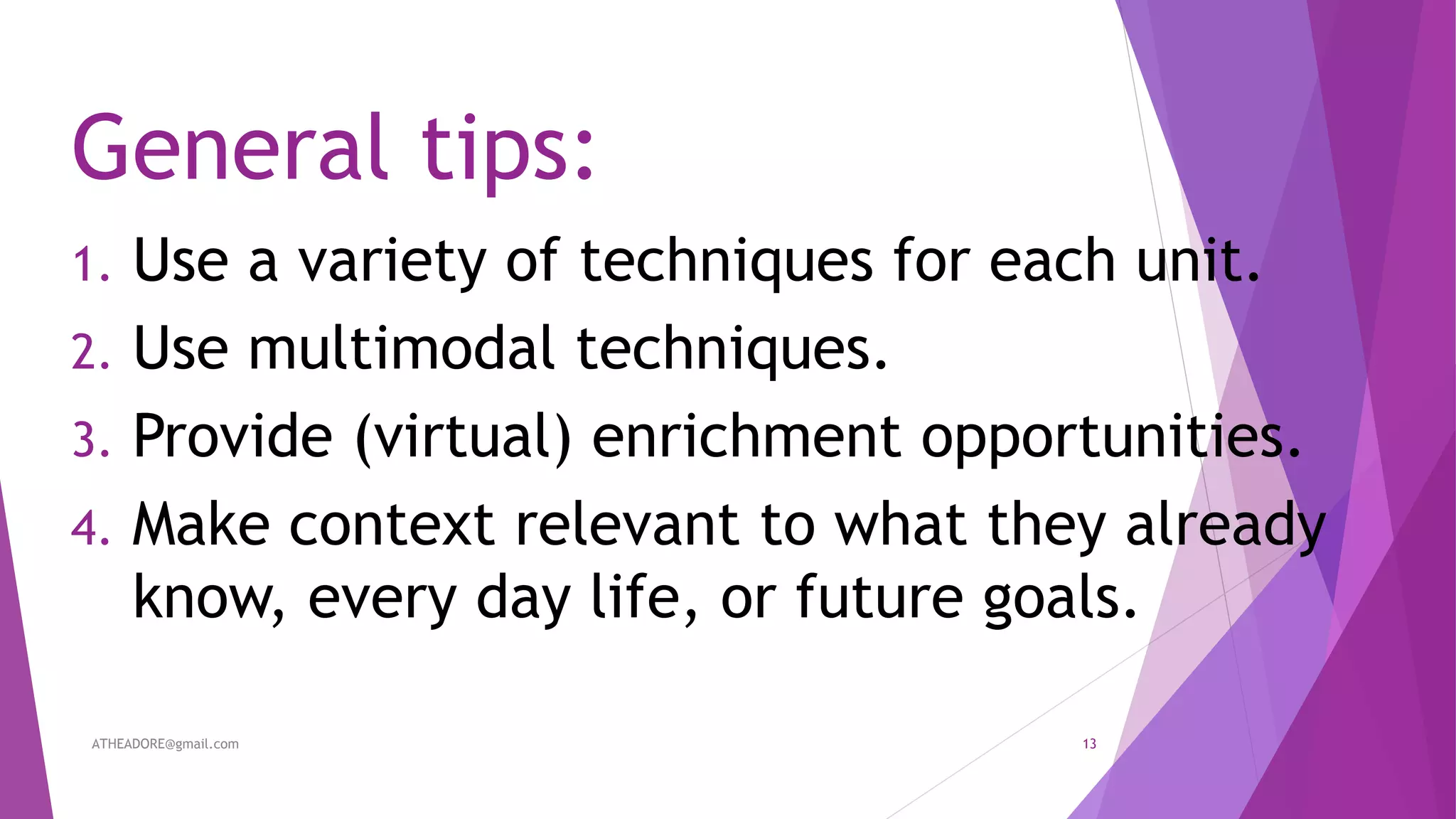 General tips:

1. Use a variety of techniques for each unit.
2. Use multimodal techniques.
3. Provide (virtual) enrichment opportunities.
4. Make context relevant to what they already know, every day life, or future goals.

ATHEADORE@gmail.com

13